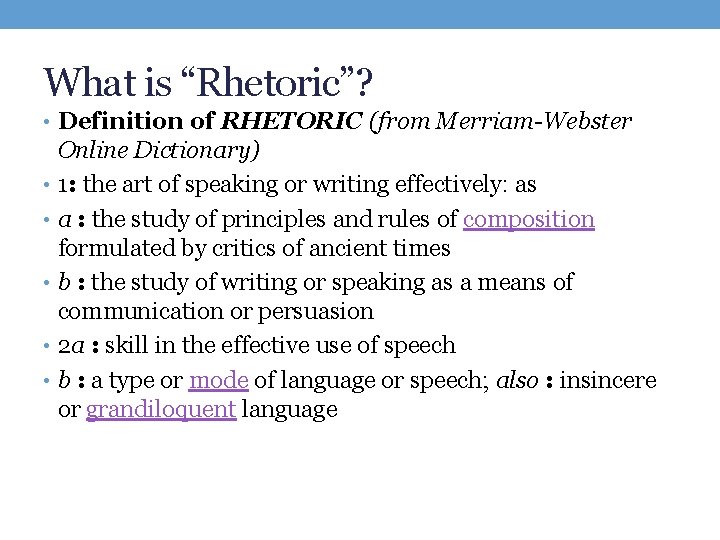 What is "Rhetoric"?

• Definition of RHETORIC (from Merriam-Webster Online Dictionary)
• 1: the art of speaking or writing effectively: as
• a : the study of principles and rules of composition formulated by critics of ancient times
• b : the study of writing or speaking as a means of communication or persuasion
• 2a : skill in the effective use of speech
• b : a type or mode of language or speech; also : insincere or grandiloquent language